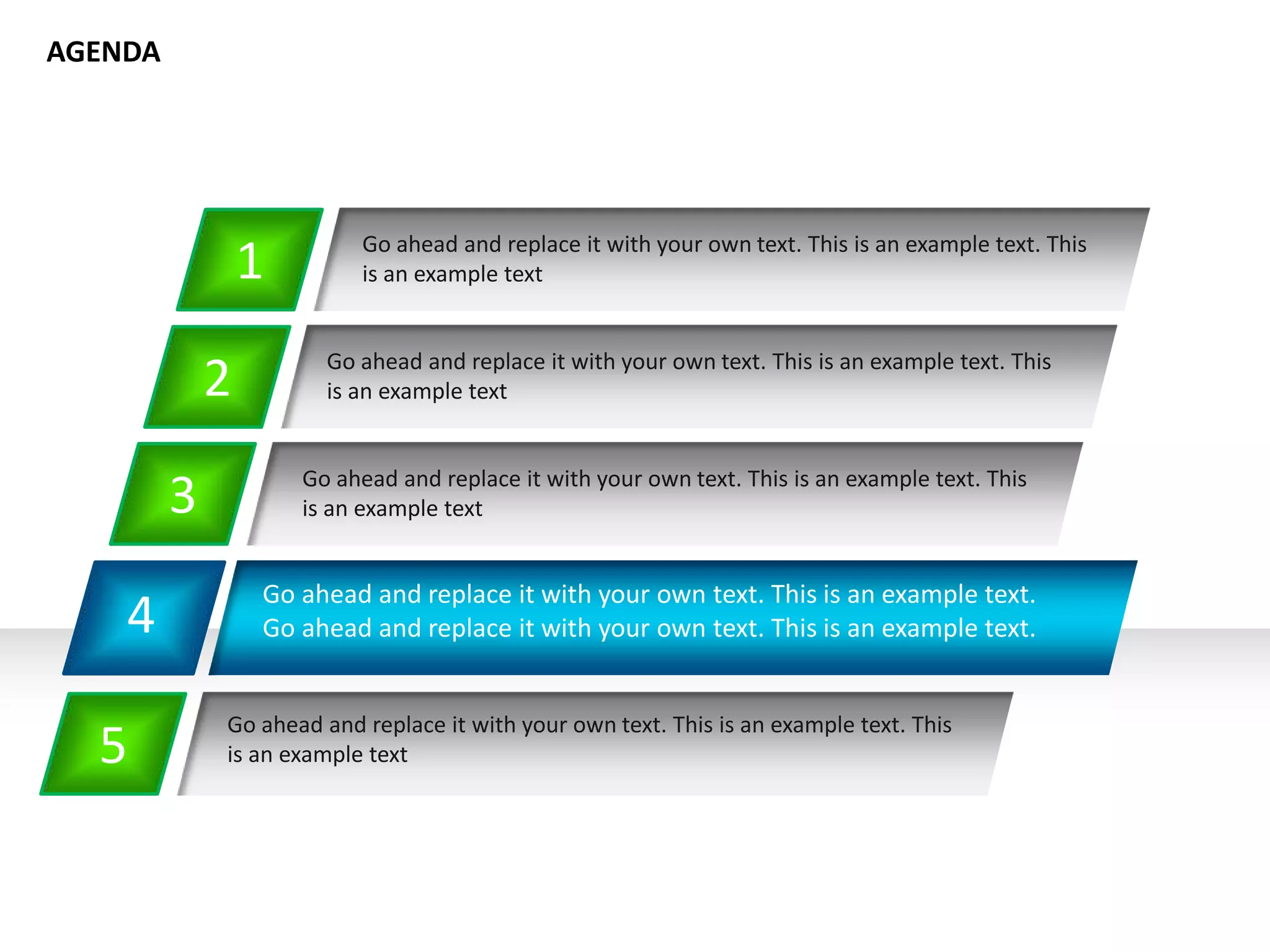 AGENDA

1

Go ahead and replace it with your own text. This is an example text. This is an example text

2

Go ahead and replace it with your own text. This is an example text. This is an example text

3

Go ahead and replace it with your own text. This is an example text. This is an example text

4

Go ahead and replace it with your own text. This is an example text. Go ahead and replace it with your own text. This is an example text.

5

Go ahead and replace it with your own text. This is an example text. This is an example text